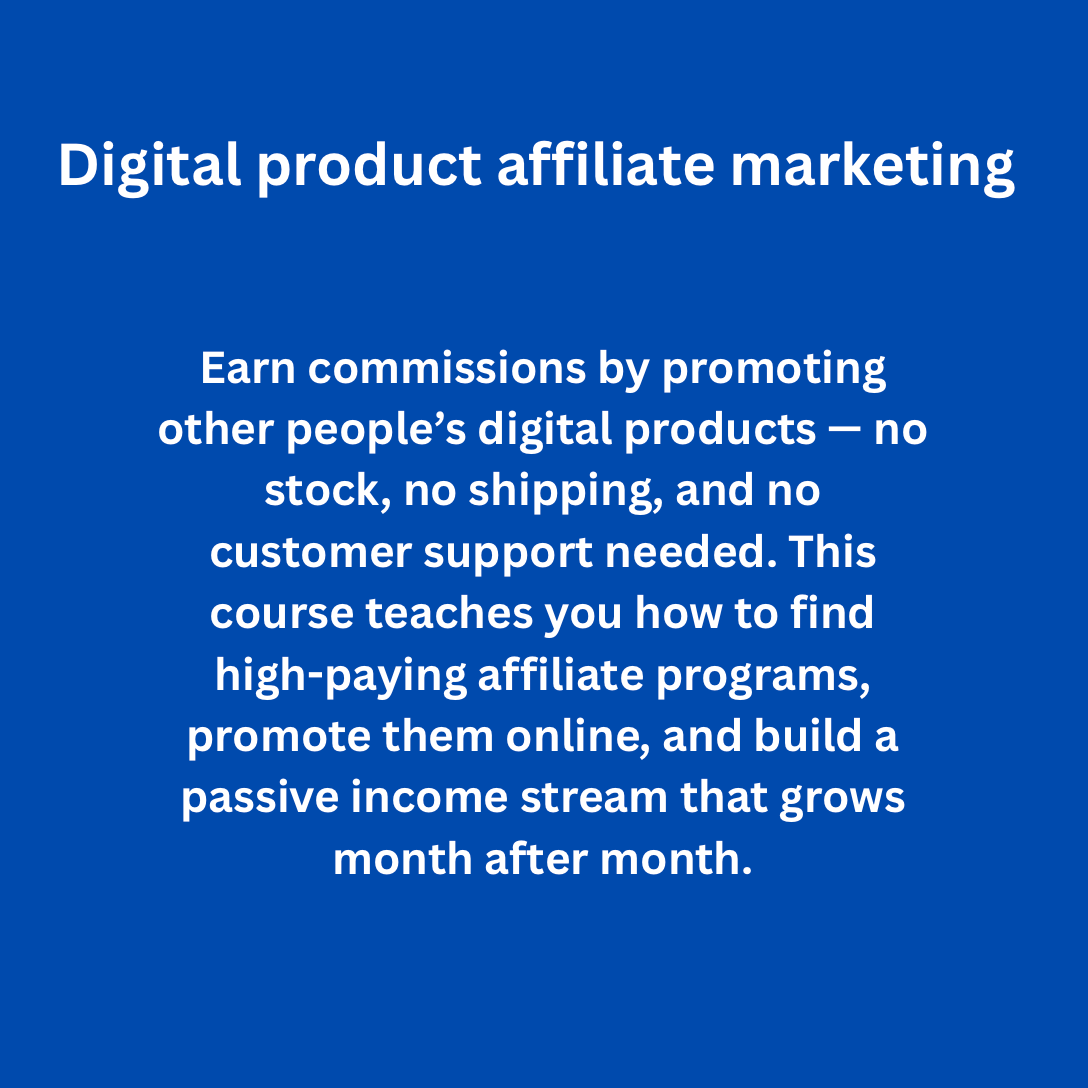 Digital product affiliate marketing

Earn commissions by promoting other people’s digital products — no stock, no shipping, and no customer support needed. This course teaches you how to find high-paying affiliate programs, promote them online, and build a passive income stream that grows month after month.